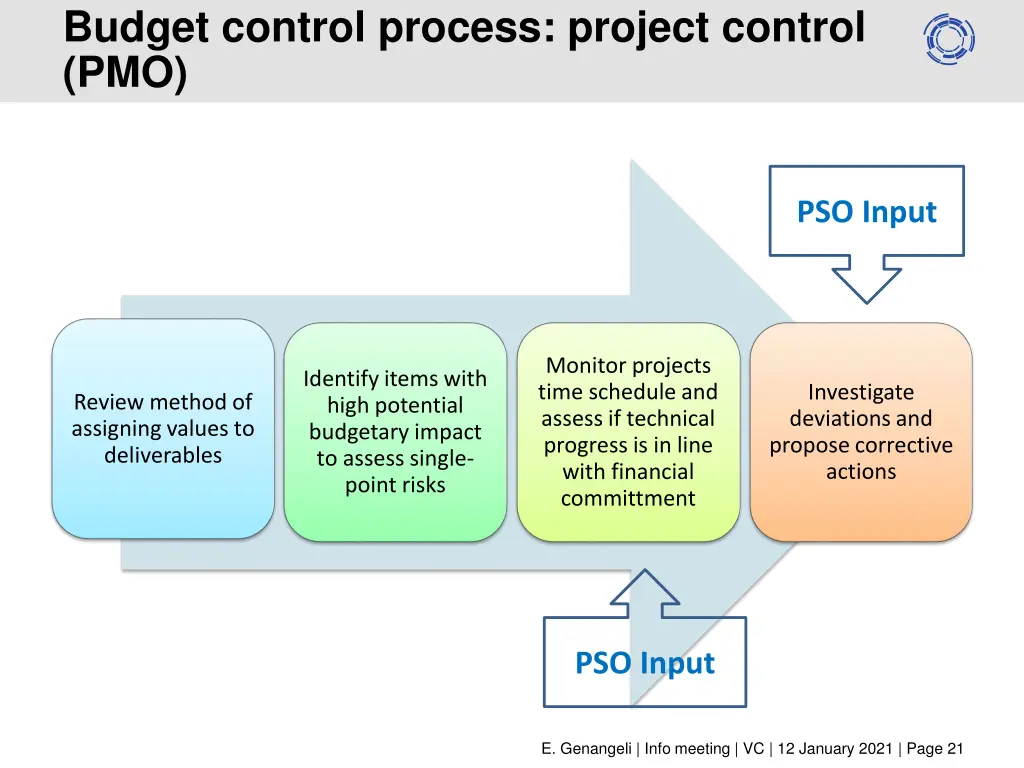 Budget control process: project control (PMO)

PSO Input

Review method of assigning values to deliverables

Identify items with high potential budgetary impact to assess single-point risks

Monitor projects time schedule and assess if technical progress is in line with financial committment

Investigate deviations and propose corrective actions

PSO Input

E. Genangeli | Info meeting | VC | 12 January 2021 | Page 21